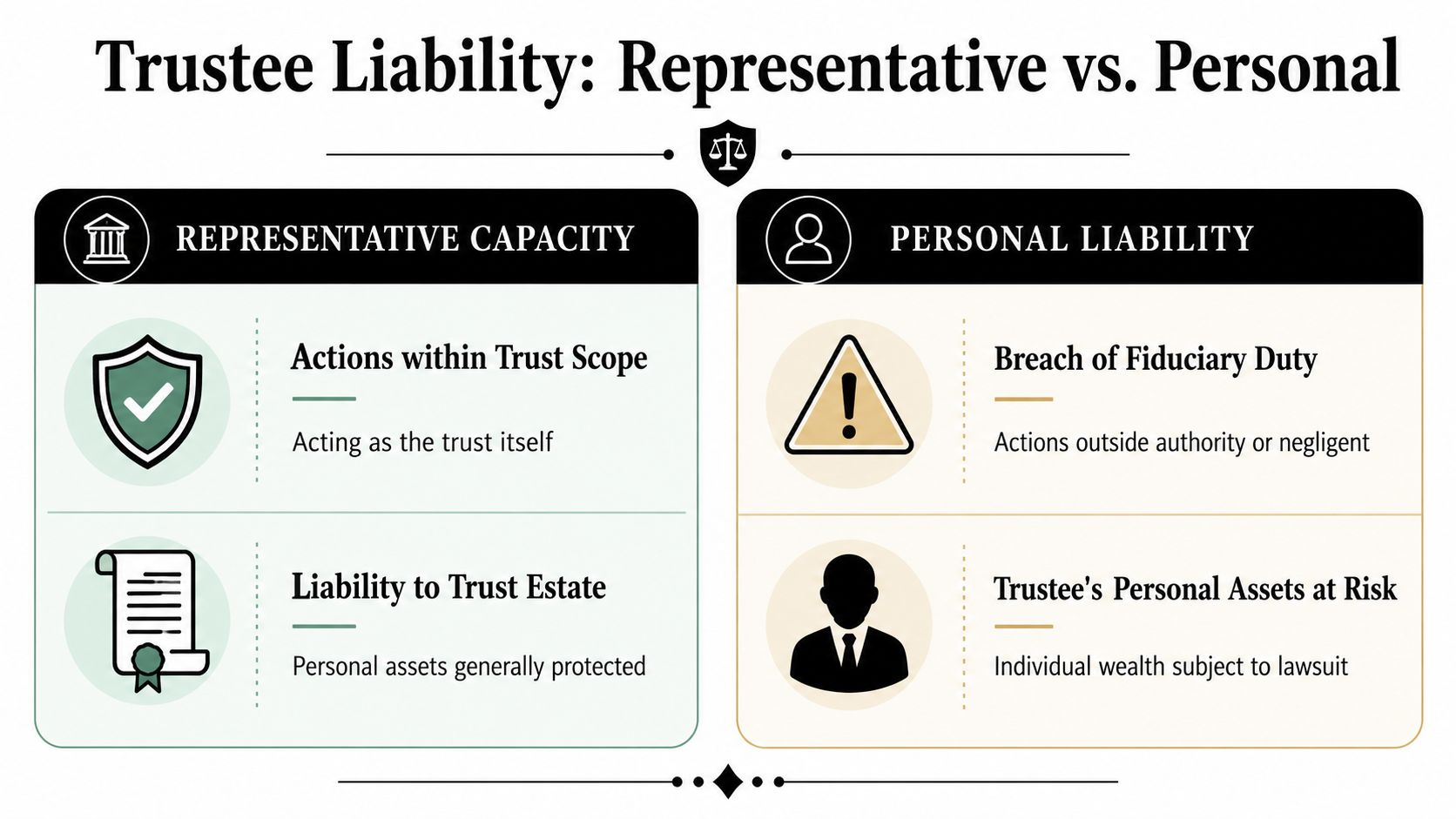 Trustee Liability: Representative vs. Personal

REPRESENTATIVE CAPACITY

Actions within Trust Scope

Acting as the trust itself

Liability to Trust Estate

Personal assets generally protected

PERSONAL LIABILITY

Breach of Fiduciary Duty

Actions outside authority or negligent

Trustee's Personal Assets at Risk

Individual wealth subject to lawsuit